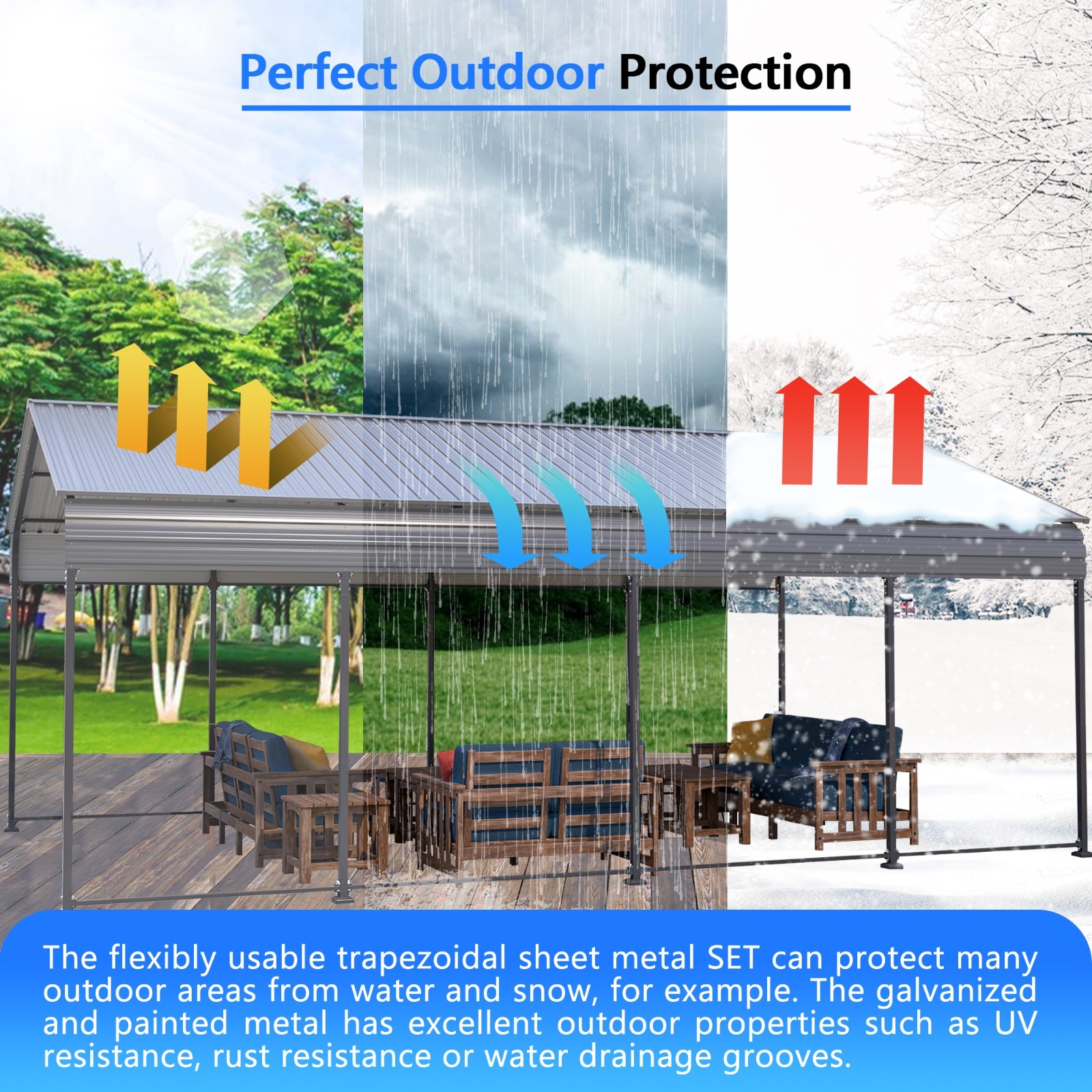 Perfect Outdoor Protection

The flexibly usable trapezoidal sheet metal SET can protect many outdoor areas from water and snow, for example. The galvanized and painted metal has excellent outdoor properties such as UV resistance, rust resistance or water drainage grooves.